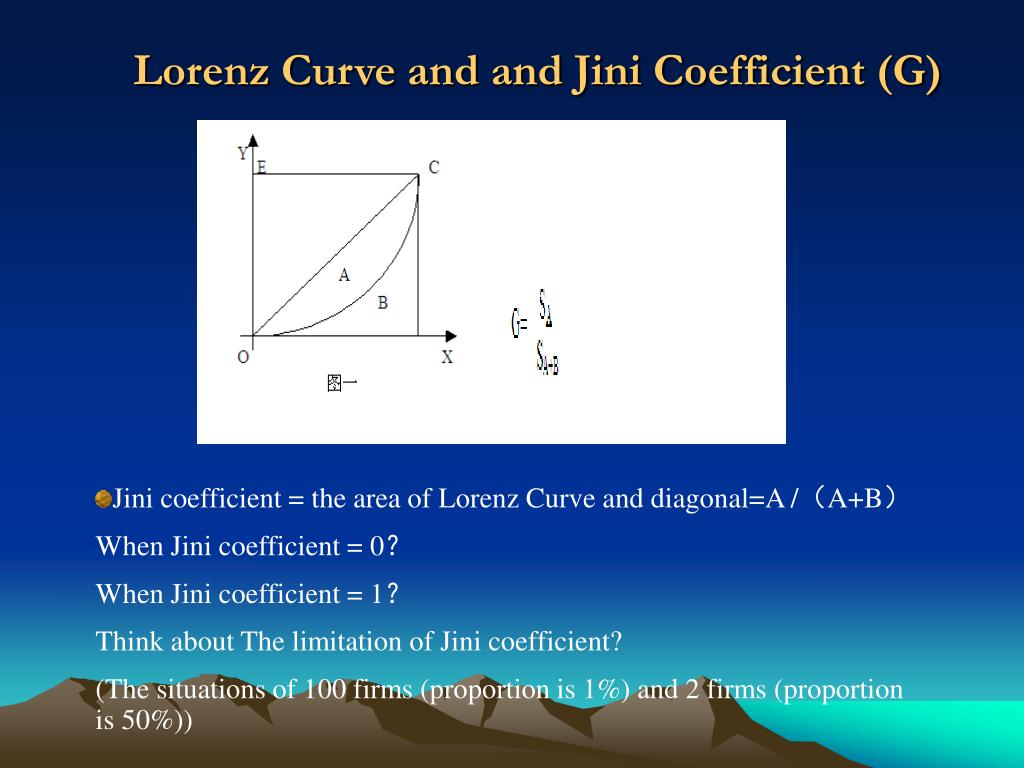 Lorenz Curve and and Jini Coefficient (G)

Y
E
C
A
B
O
X
图一

$G = \frac{S_A}{S_{A+B}}$

Jini coefficient = the area of Lorenz Curve and diagonal=A /（A+B）

When Jini coefficient = 0?

When Jini coefficient = 1?

Think about The limitation of Jini coefficient?

(The situations of 100 firms (proportion is 1%) and 2 firms (proportion is 50%))